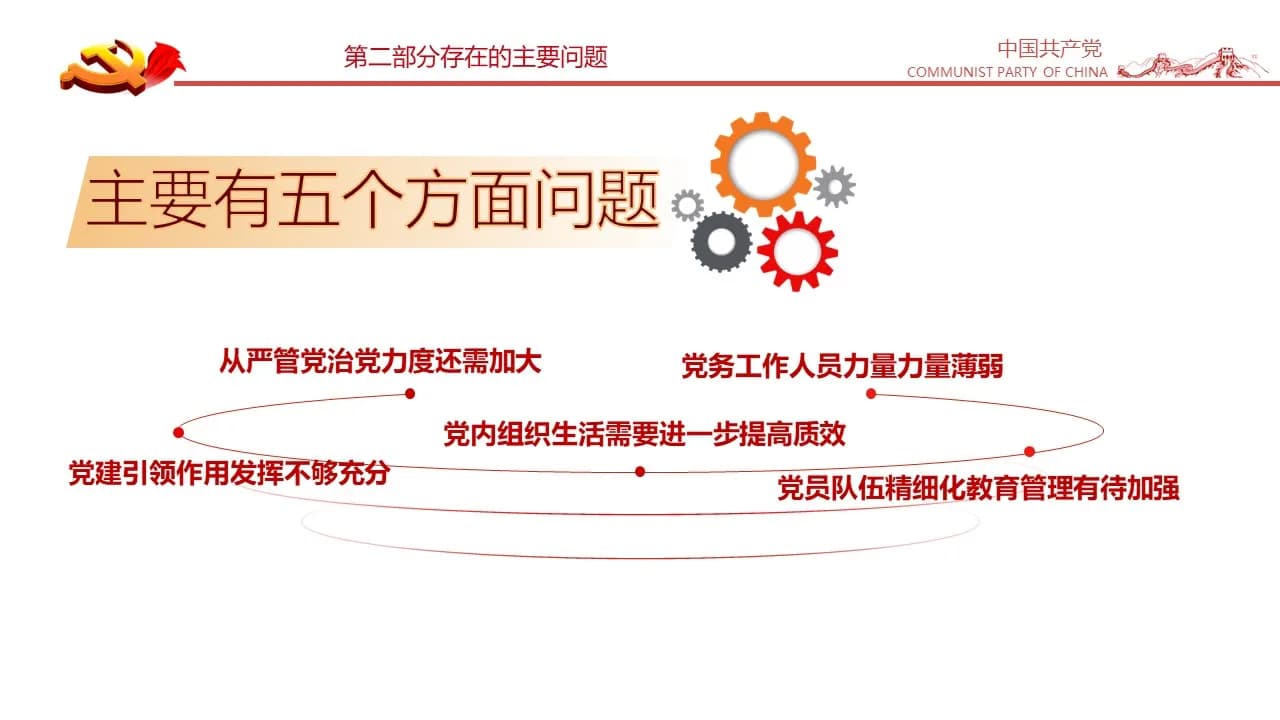 第二部分存在的主要问题

中国共产党
COMMUNIST PARTY OF CHINA

主要有五个方面问题

从严管党治党力度还需加大

党务工作人员力量力量薄弱

党内组织生活需要进一步提高质效

党建引领作用发挥不够充分

党员队伍精细化教育管理有待加强